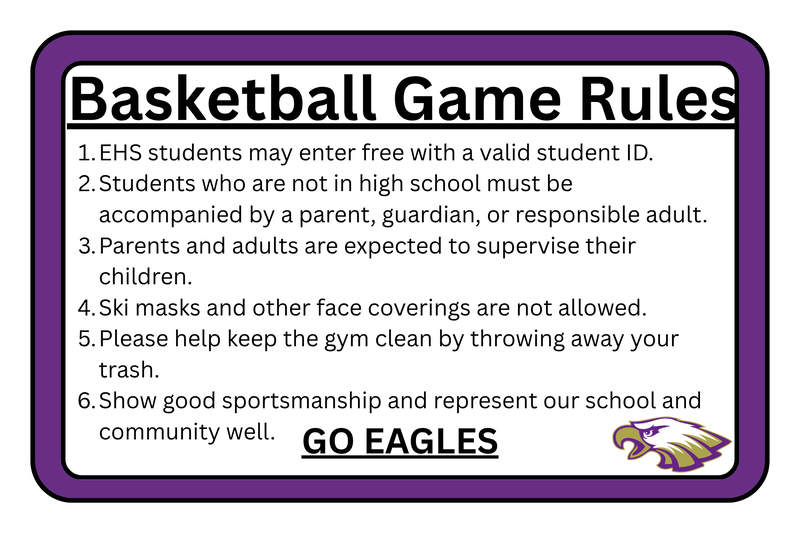 Basketball Game Rules

1. EHS students may enter free with a valid student ID.
2. Students who are not in high school must be accompanied by a parent, guardian, or responsible adult.
3. Parents and adults are expected to supervise their children.
4. Ski masks and other face coverings are not allowed.
5. Please help keep the gym clean by throwing away your trash.
6. Show good sportsmanship and represent our school and community well.

GO EAGLES